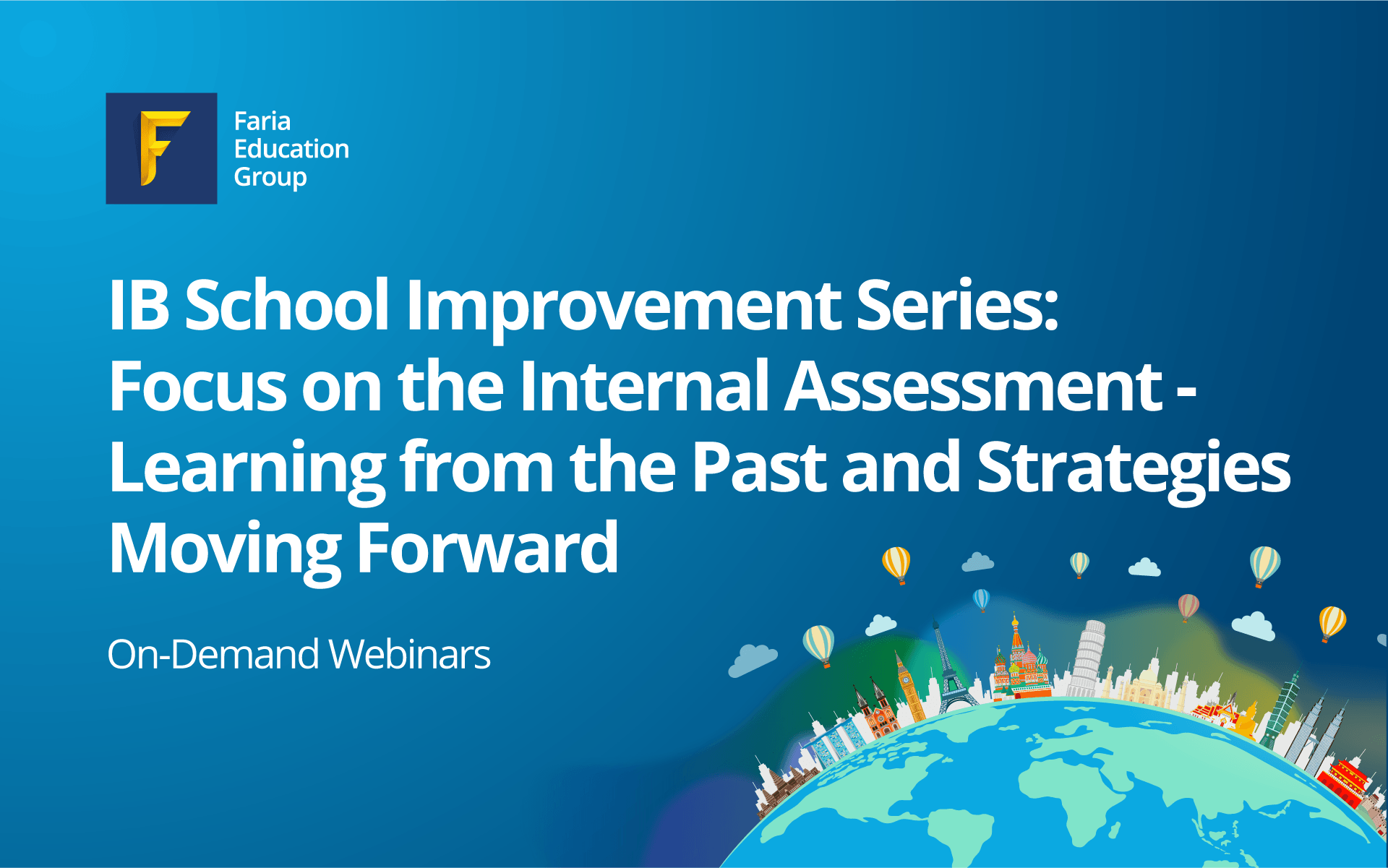 F

Faria Education Group

IB School Improvement Series: Focus on the Internal Assessment - Learning from the Past and Strategies Moving Forward

On-Demand Webinars